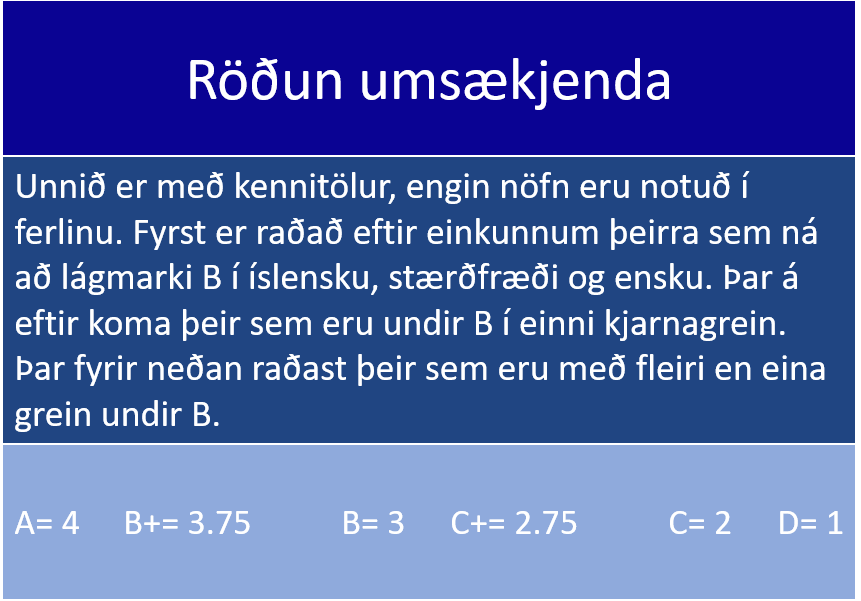 Röðun umsækjenda

Unnið er með kennitölur, engin nöfn eru notuð í ferlinu. Fyrst er raðað eftir einkunnum þeirra sem ná að lágmarki B í íslensku, stærðfræði og ensku. Þar á eftir koma þeir sem eru undir B í einni kjarnagrein. Þar fyrir neðan raðast þeir sem eru með fleiri en eina grein undir B.

A= 4 B+= 3.75 B= 3 C+= 2.75 C= 2 D= 1